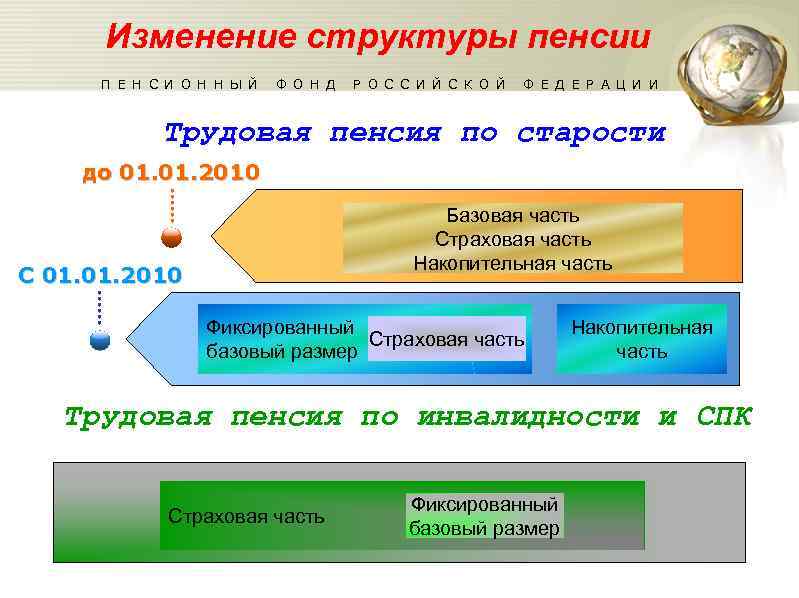 Изменение структуры пенсии

ПЕНСИОННЫЙ ФОНД РОССИЙСКОЙ ФЕДЕРАЦИИ

Трудовая пенсия по старости

до 01.01.2010

Базовая часть
Страховая часть
Накопительная часть

С 01.01.2010

Фиксированный базовый размер

Страховая часть

Накопительная часть

Трудовая пенсия по инвалидности и СПК

Страховая часть

Фиксированный базовый размер